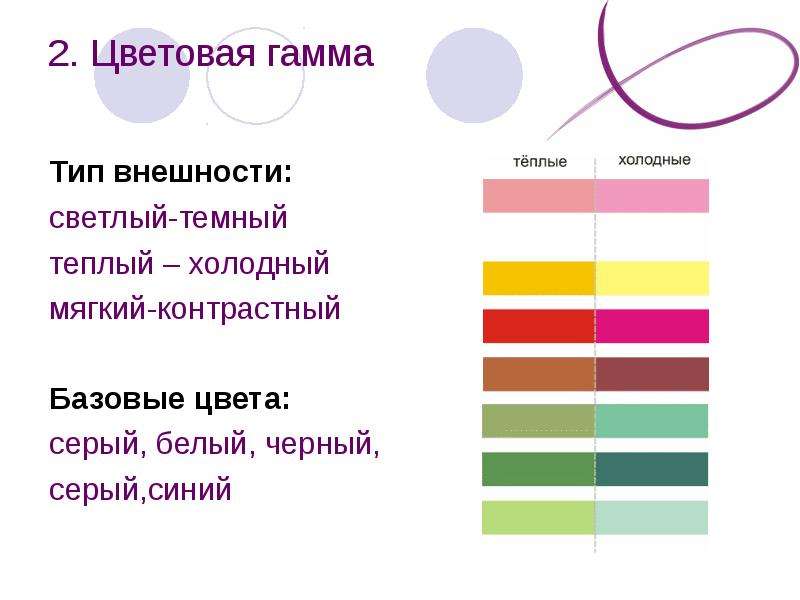 2. Цветовая гамма

Тип внешности:
светлый-темный
теплый – холодный
мягкий-контрастный

Базовые цвета:
серый, белый, черный,
серый,синий

тёплые
холодные